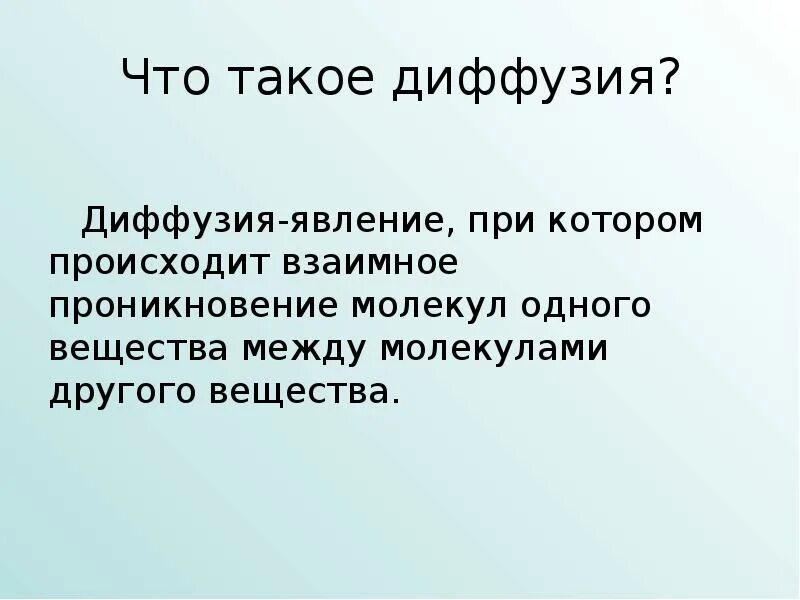 Что такое диффузия?

Диффузия-явление, при котором происходит взаимное проникновение молекул одного вещества между молекулами другого вещества.